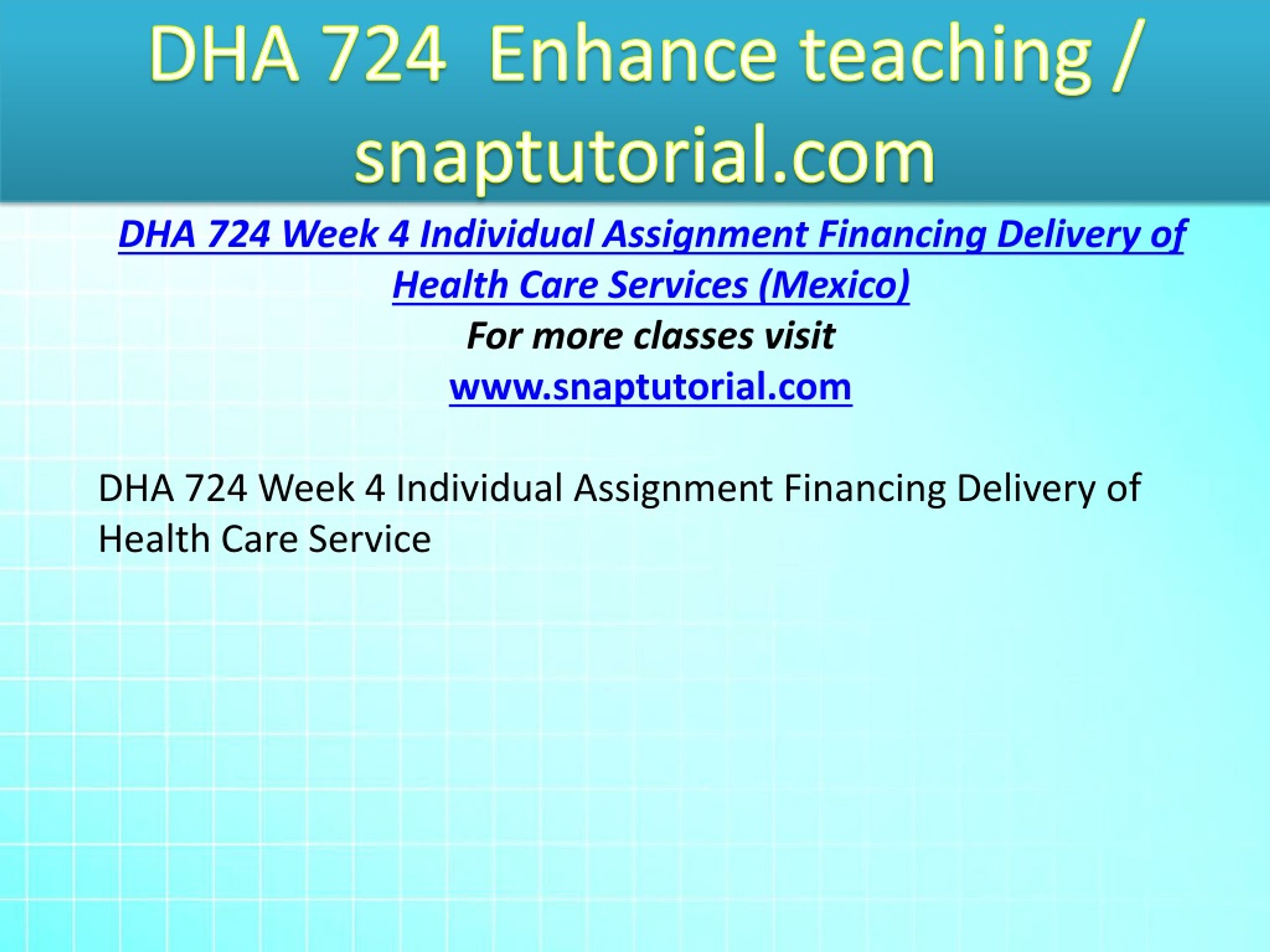 DHA 724 Enhance teaching / snaptutorial.com

DHA 724 Week 4 Individual Assignment Financing Delivery of Health Care Services (Mexico)
For more classes visit
www.snaptutorial.com

DHA 724 Week 4 Individual Assignment Financing Delivery of Health Care Service